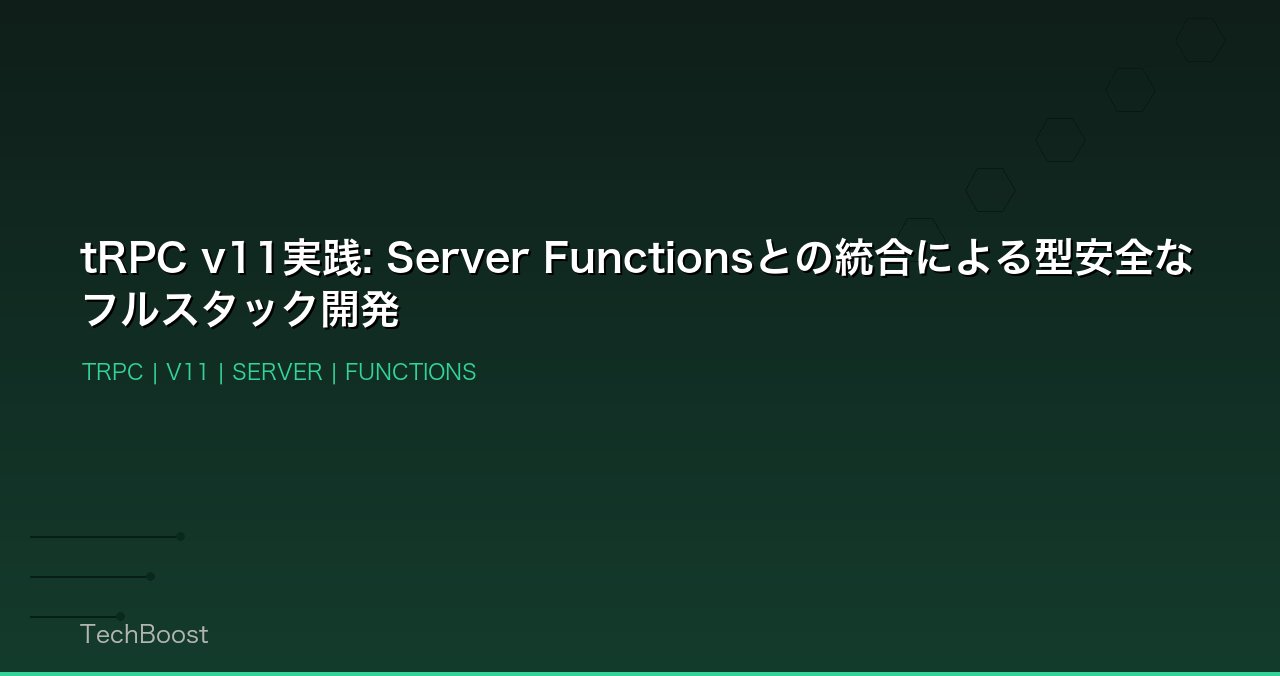 tRPC v11実践: Server Functionsとの統合による型安全なフルスタック開発

TRPC | V11 | SERVER | FUNCTIONS

TechBoost